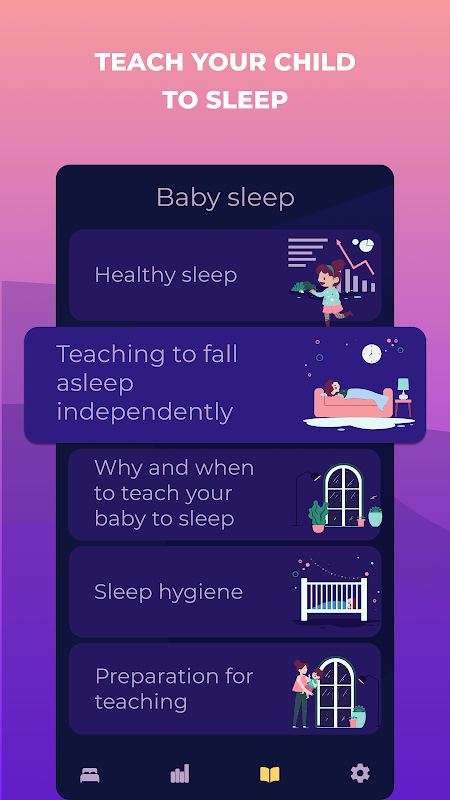 TEACH YOUR CHILD TO SLEEP

Baby sleep

Healthy sleep

Teaching to fall asleep independently

Why and when to teach your baby to sleep

Sleep hygiene

Preparation for teaching